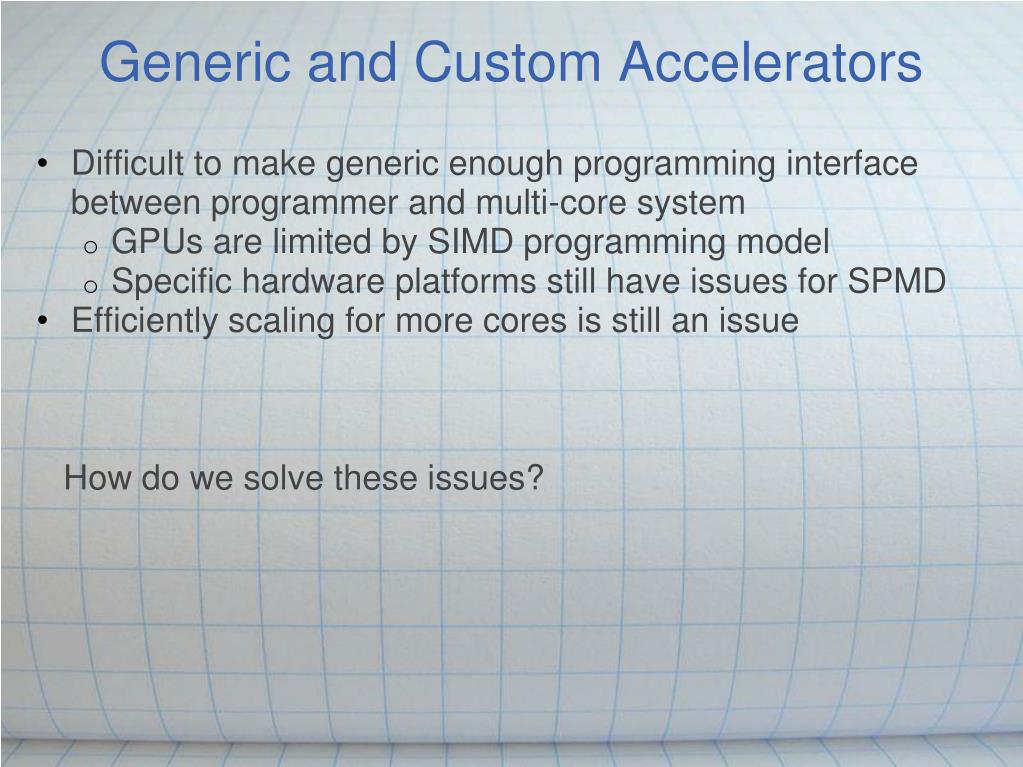 Generic and Custom Accelerators

• Difficult to make generic enough programming interface between programmer and multi-core system
  o GPUs are limited by SIMD programming model
  o Specific hardware platforms still have issues for SPMD
• Efficiently scaling for more cores is still an issue

How do we solve these issues?